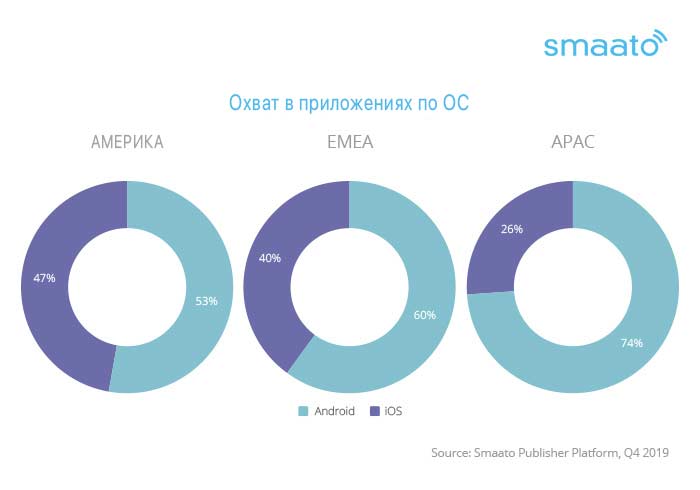 smaato

Охват в приложениях по ОС

АМЕРИКА

47%

53%

EMEA

40%

60%

APAC

26%

74%

Android iOS

Source: Smaato Publisher Platform, Q4 2019